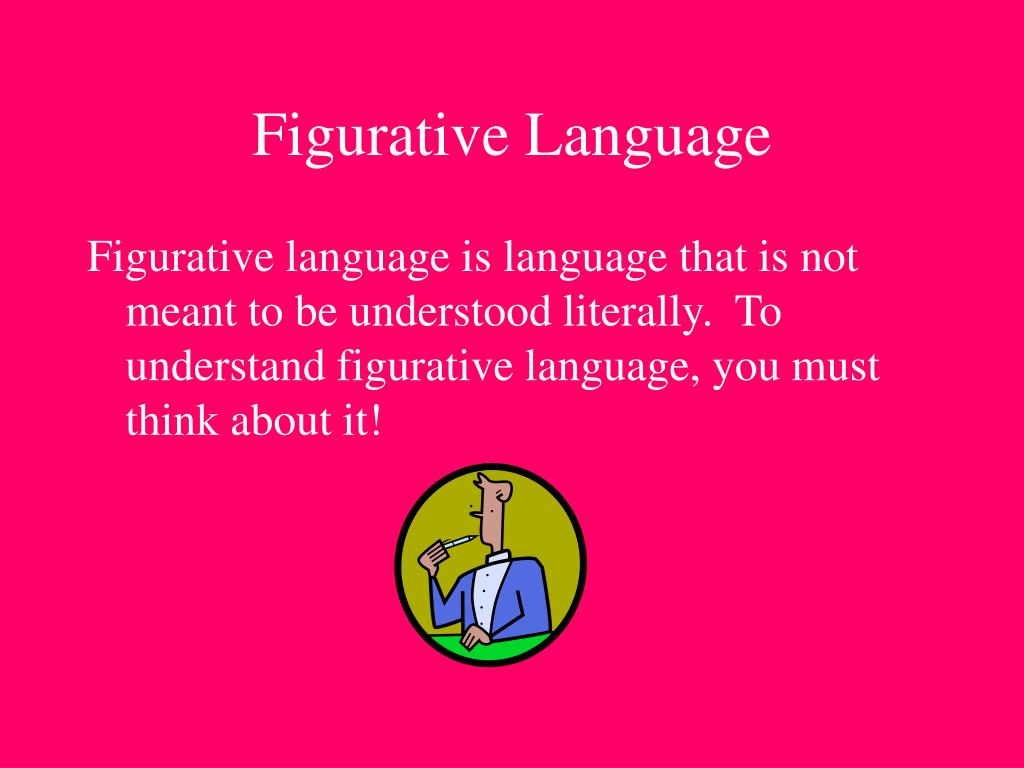 Figurative Language

Figurative language is language that is not meant to be understood literally. To understand figurative language, you must think about it!